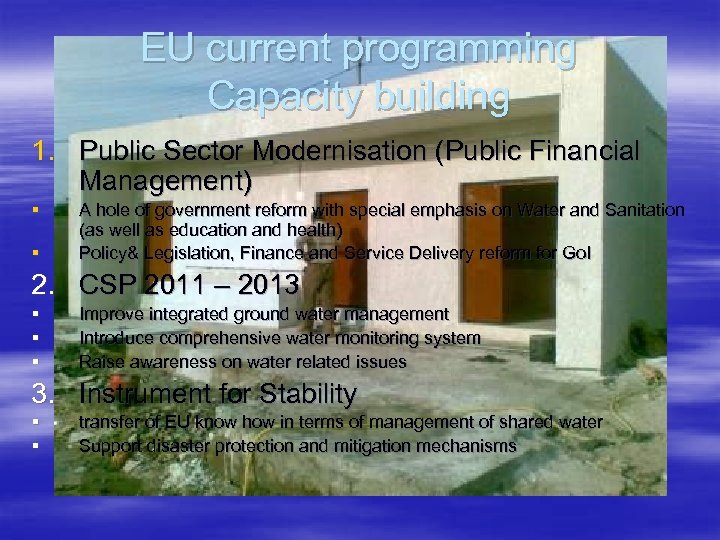 EU current programming
Capacity building

1. Public Sector Modernisation (Public Financial Management)
▪ A hole of government reform with special emphasis on Water and Sanitation (as well as education and health)
▪ Policy& Legislation, Finance and Service Delivery reform for GoI

2. CSP 2011 – 2013
▪ Improve integrated ground water management
▪ Introduce comprehensive water monitoring system
▪ Raise awareness on water related issues

3. Instrument for Stability
▪ transfer of EU know how in terms of management of shared water
▪ Support disaster protection and mitigation mechanisms